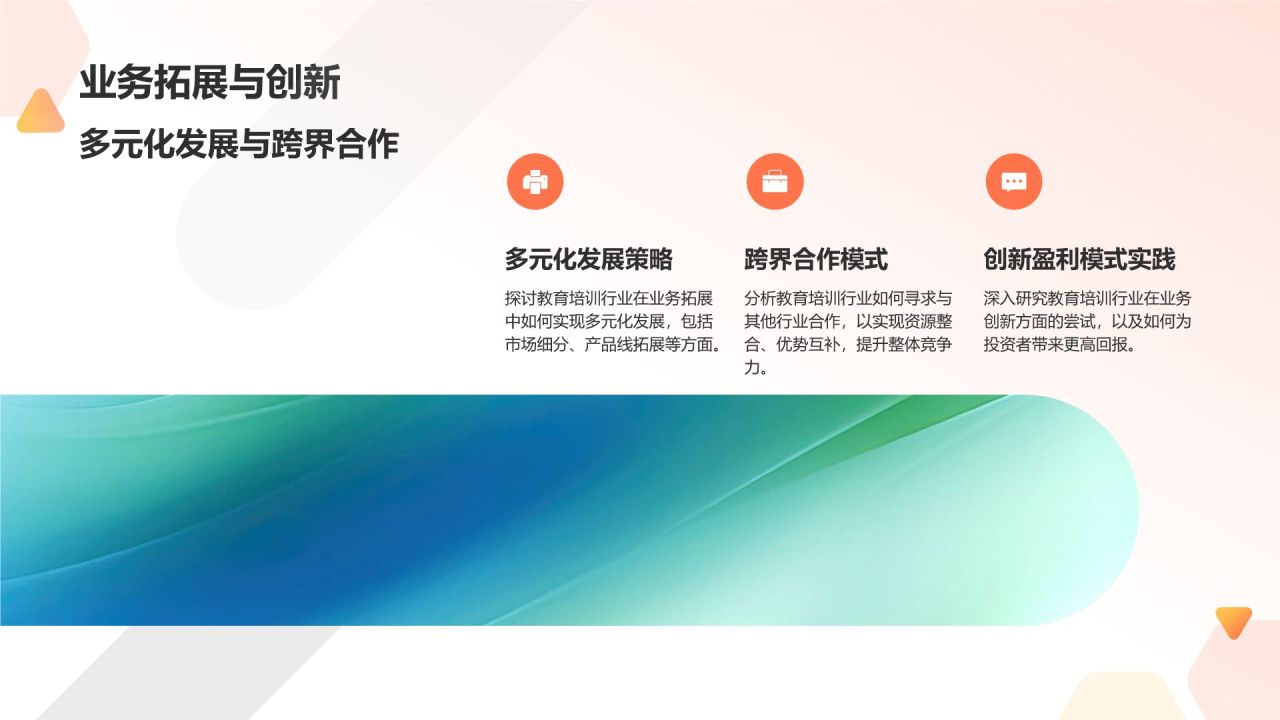 业务拓展与创新

多元化发展与跨界合作

多元化发展策略

探讨教育培训行业在业务拓展中如何实现多元化发展，包括市场细分、产品线拓展等方面。

跨界合作模式

分析教育培训行业如何寻求与其他行业合作，以实现资源整合、优势互补，提升整体竞争力。

创新盈利模式实践

深入研究教育培训行业在业务创新方面的尝试，以及如何为投资者带来更高回报。